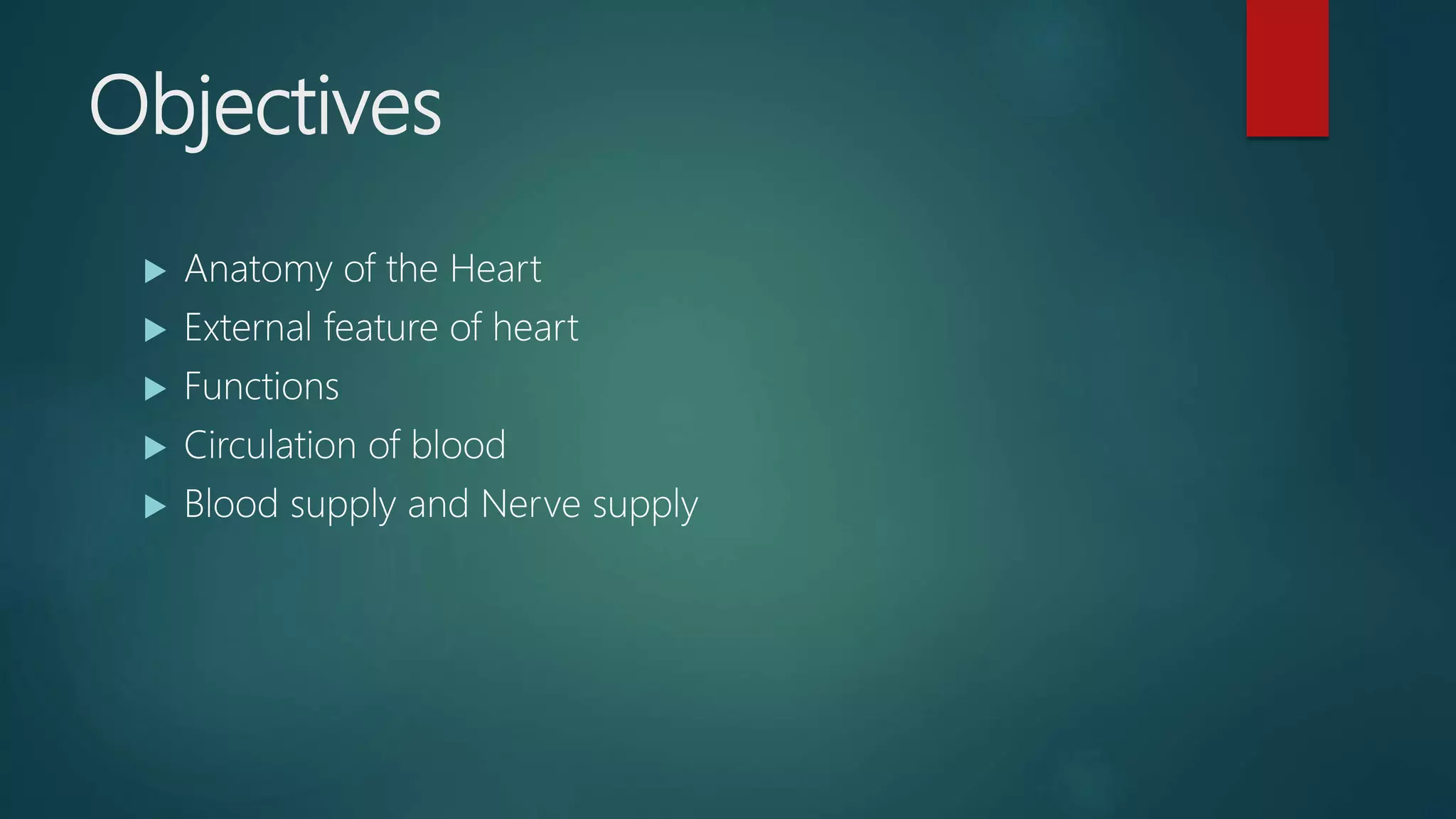 Objectives

▶ Anatomy of the Heart
▶ External feature of heart
▶ Functions
▶ Circulation of blood
▶ Blood supply and Nerve supply